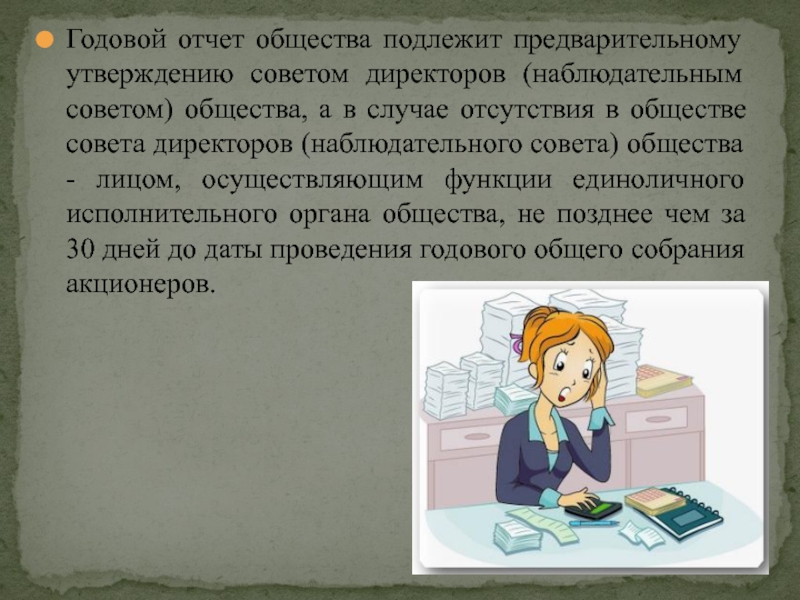 Годовой отчет общества подлежит предварительному утверждению советом директоров (наблюдательным советом) общества, а в случае отсутствия в обществе совета директоров (наблюдательного совета) общества - лицом, осуществляющим функции единоличного исполнительного органа общества, не позднее чем за 30 дней до даты проведения годового общего собрания акционеров.